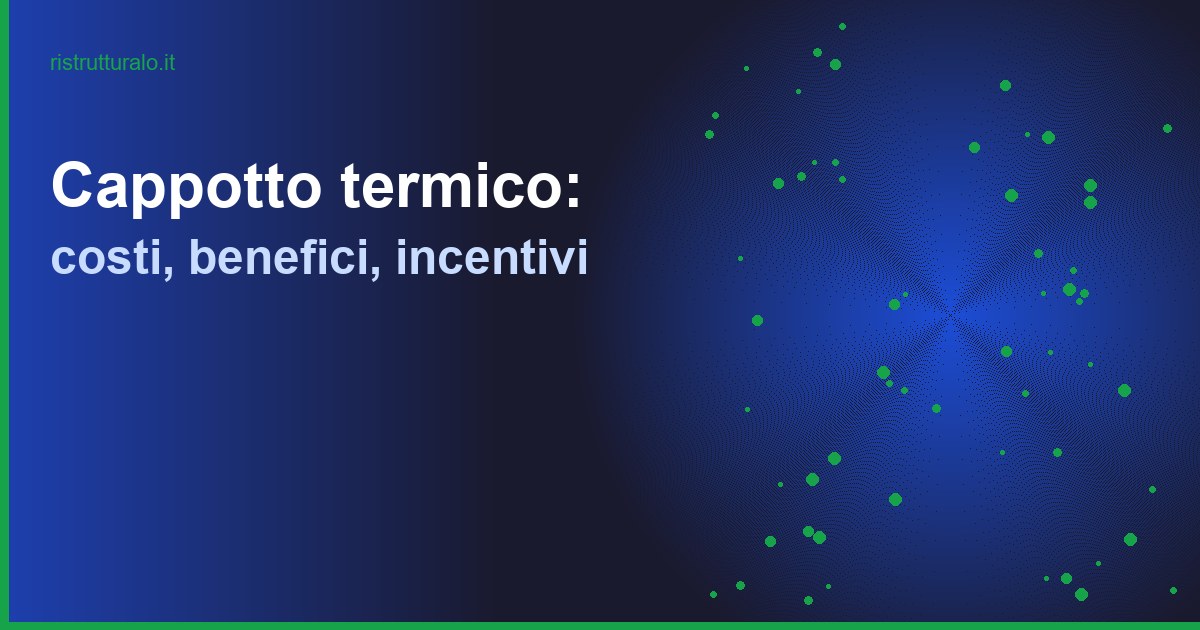 ristrutturalo.it

Cappotto termico:
costi, benefici, incentivi